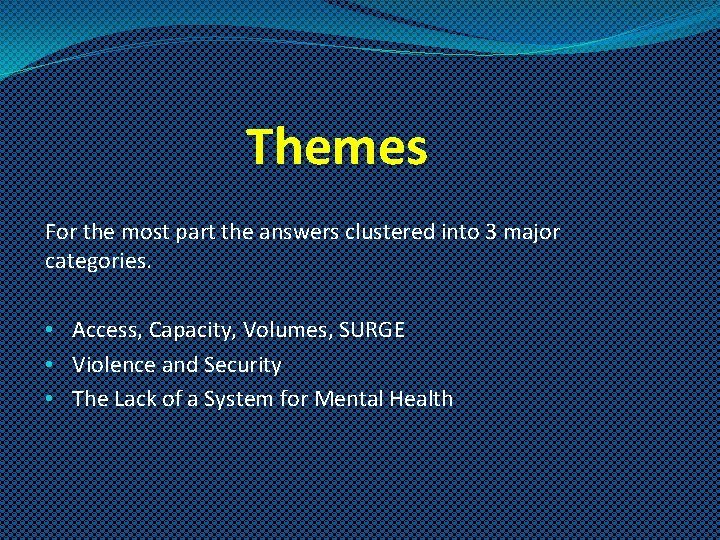 Themes

For the most part the answers clustered into 3 major categories.

• Access, Capacity, Volumes, SURGE
• Violence and Security
• The Lack of a System for Mental Health